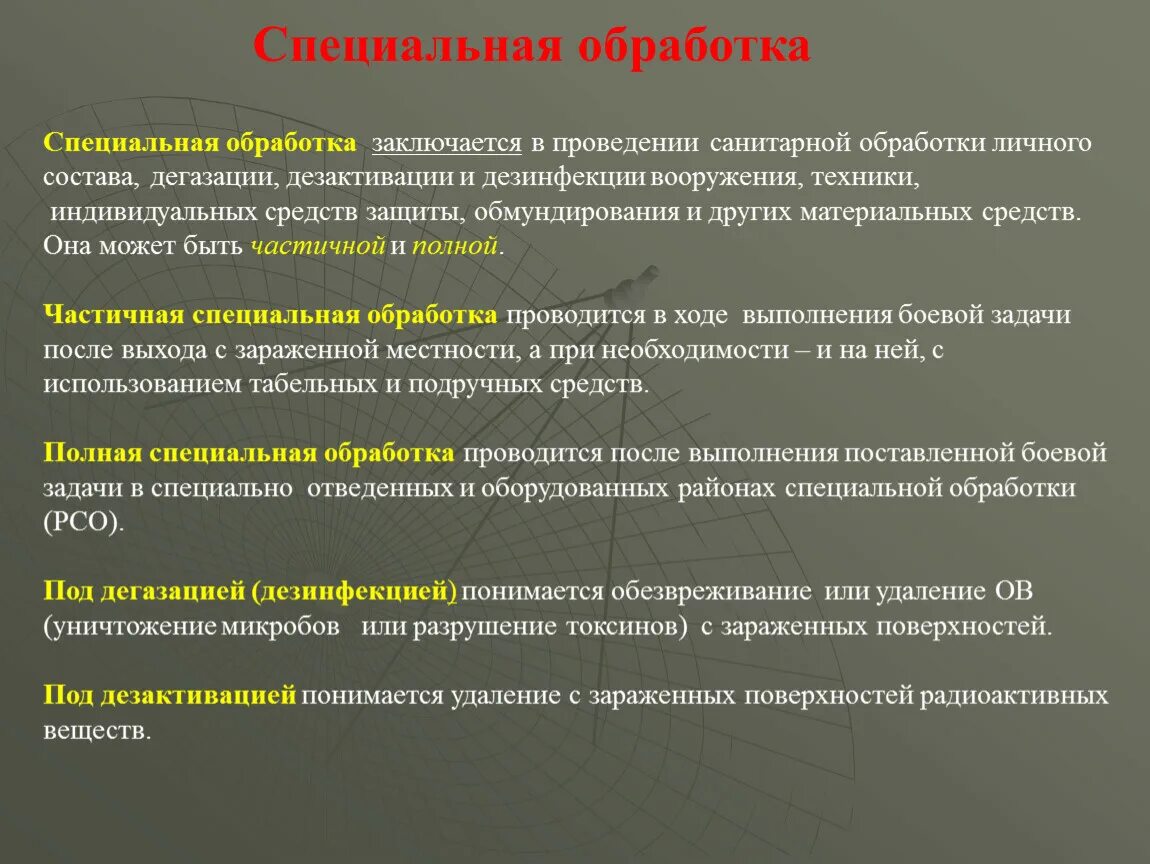 Специальная обработка

Специальная обработка заключается в проведении санитарной обработки личного состава, дегазации, дезактивации и дезинфекции вооружения, техники, индивидуальных средств защиты, обмундирования и других материальных средств. Она может быть частичной и полной.

Частичная специальная обработка проводится в ходе выполнения боевой задачи после выхода с зараженной местности, а при необходимости – и на ней, с использованием табельных и подручных средств.

Полная специальная обработка проводится после выполнения поставленной боевой задачи в специально отведенных и оборудованных районах специальной обработки (РСО).

Под дегазацией (дезинфекцией) понимается обезвреживание или удаление ОВ (уничтожение микробов или разрушение токсинов) с зараженных поверхностей.

Под дезактивацией понимается удаление с зараженных поверхностей радиоактивных веществ.